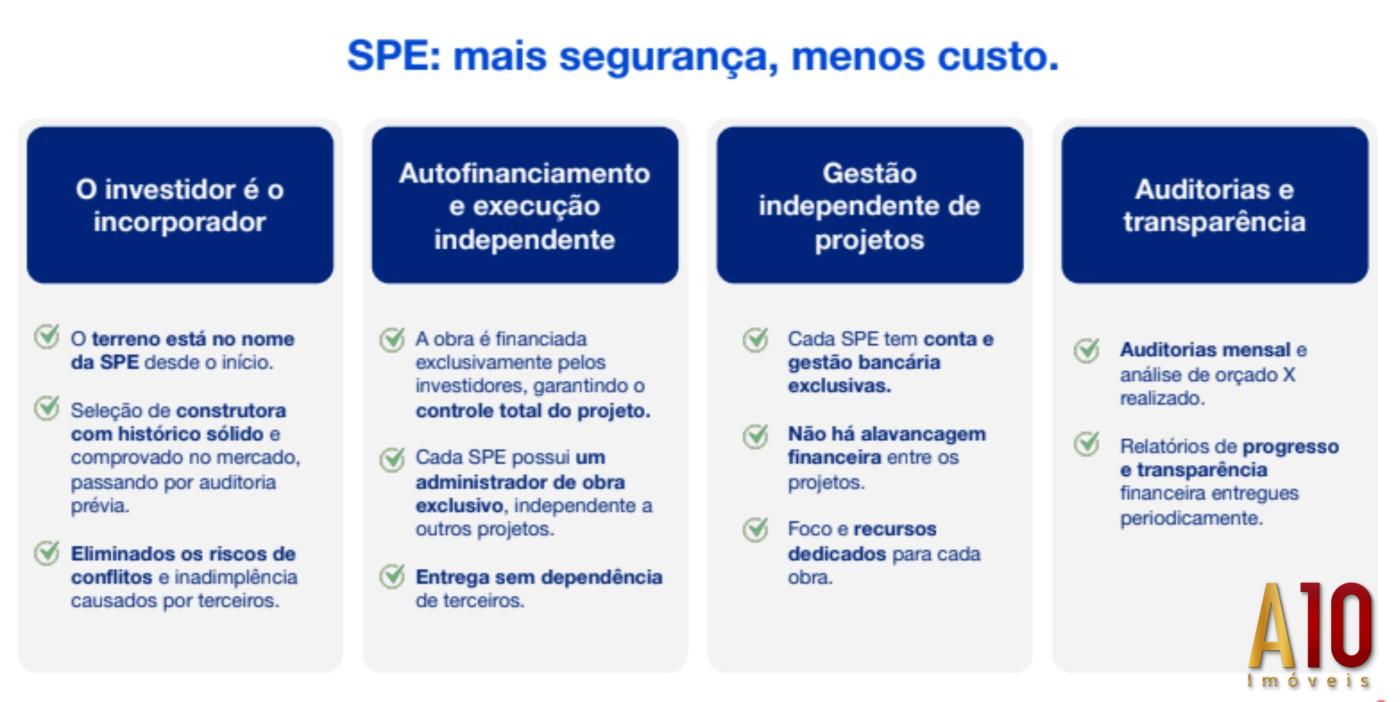 SPE: mais segurança, menos custo.

O investidor é o incorporador

O terreno está no nome da SPE desde o início.

Seleção de construtora com histórico sólido e comprovado no mercado, passando por auditoria prévia.

Eliminados os riscos de conflitos e inadimplência causados por terceiros.

Autofinanciamento e execução independente

A obra é financiada exclusivamente pelos investidores, garantindo o controle total do projeto.

Cada SPE possui um administrador de obra exclusivo, independente a outros projetos.

Entrega sem dependência de terceiros.

Gestão independente de projetos

Cada SPE tem conta e gestão bancária exclusivas.

Não há alavancagem financeira entre os projetos.

Foco e recursos dedicados para cada obra.

Auditorias e transparência

Auditorias mensal e análise de orçado X realizado.

Relatórios de progresso e transparência financeira entregues periodicamente.

A10
Imóveis